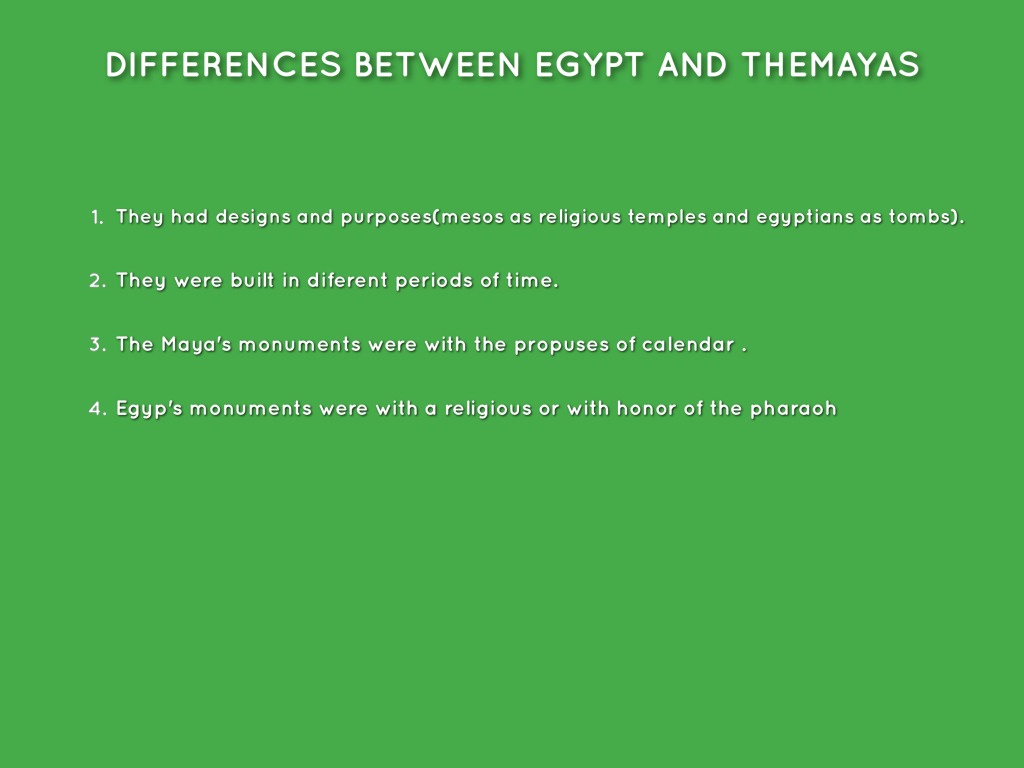 DIFFERENCES BETWEEN EGYPT AND THEMAYAS

1. They had designs and purposes(mesos as religious temples and egyptians as tombs).

2. They were built in diferent periods of time.

3. The Maya's monuments were with the propuses of calendar .

4. Egyp's monuments were with a religious or with honor of the pharaoh